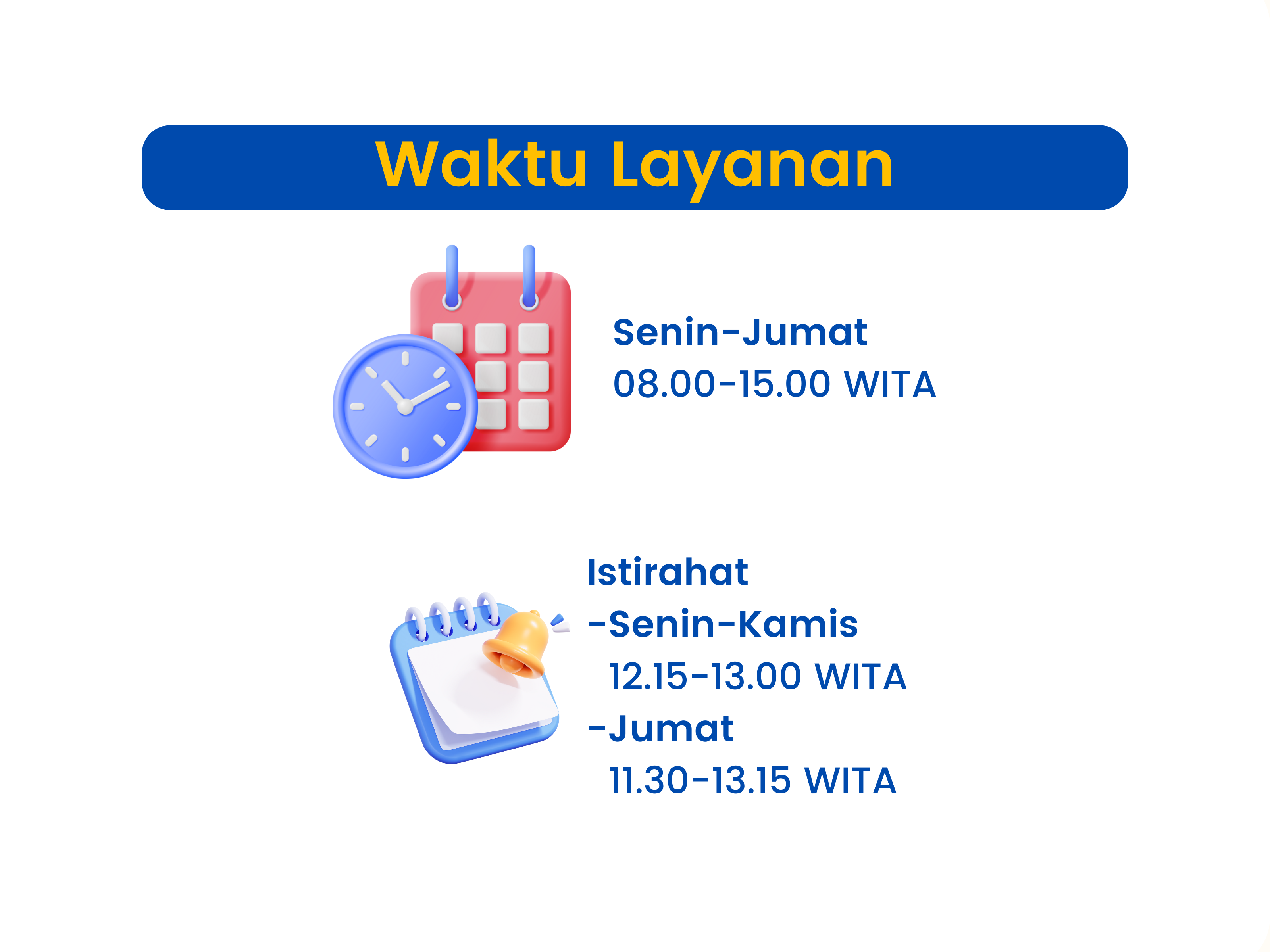 Waktu Layanan

Senin-Jumat
08.00-15.00 WITA

Istirahat
-Senin-Kamis
12.15-13.00 WITA
-Jumat
11.30-13.15 WITA